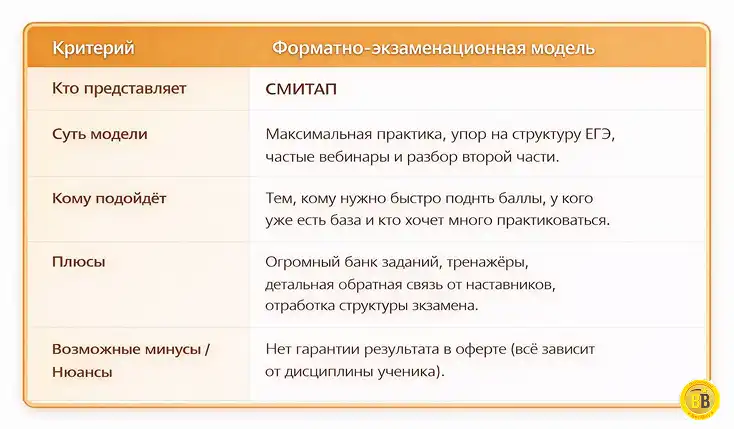 | Критерий | Форматно-экзаменационная модель |
|---|---|
| Кто представляет | СМИТАП |
| Суть модели | Максимальная практика, упор на структуру ЕГЭ, частые вебинары и разбор второй части. |
| Кому подойдёт | Тем, кому нужно быстро поднть баллы, у кого уже есть база и кто хочет много практиковаться. |
| Плюсы | Огромный банк заданий, тренажёры, детальная обратная связь от наставников, отработка структуры экзамена. |
| Возможные минусы / Нюансы | Нет гарантии результата в оферте (всё зависит от дисциплины ученика). |

BB